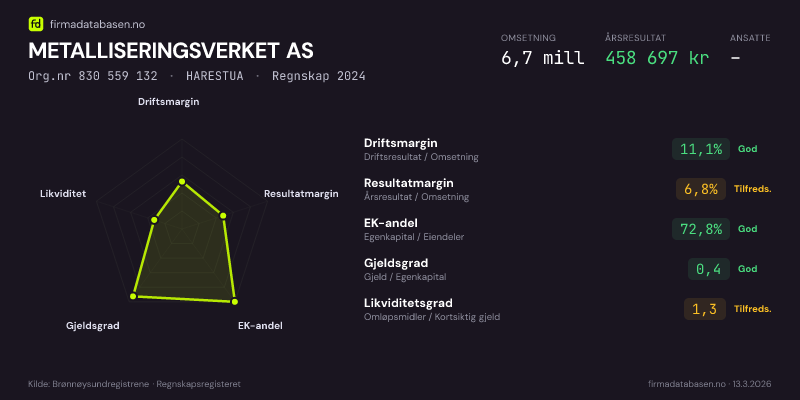 fd firmadatabasen.no

METALLISERINGSVERKET AS

Org.nr 830 559 132 · HARESTUA · Regnskap 2024

OMSETNING
6,7 mill

ÅRSRESULTAT
458 697 kr

ANSATTE
-

Driftsmargin
Resultatmargin
EK-andel
Gjeldsgrad
Likviditet

Driftsmargin
Driftsresultat / Omsetning
11,1%
God

Resultatmargin
Årsresultat / Omsetning
6,8%
Tilfreds.

EK-andel
Egenkapital / Eiendeler
72,8%
God

Gjeldsgrad
Gjeld / Egenkapital
0,4
God

Likviditetsgrad
Omløpsmidler / Kortsiktig gjeld
1,3
Tilfreds.

Kilde: Brønnøysundregistrene · Regnskapsregisteret

firmadatabasen.no · 13.3.2026